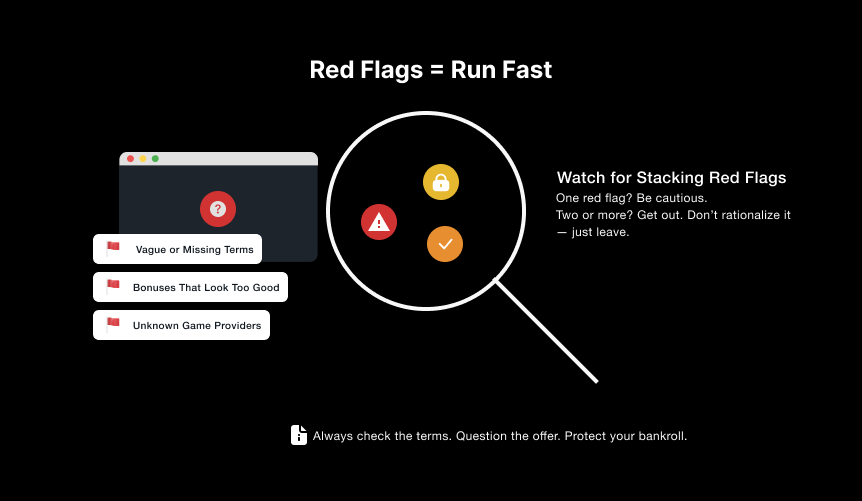 Red Flags = Run Fast

?

Vague or Missing Terms

Bonuses That Look Too Good

Unknown Game Providers

Watch for Stacking Red Flags
One red flag? Be cautious.
Two or more? Get out. Don't rationalize it — just leave.

Always check the terms. Question the offer. Protect your bankroll.